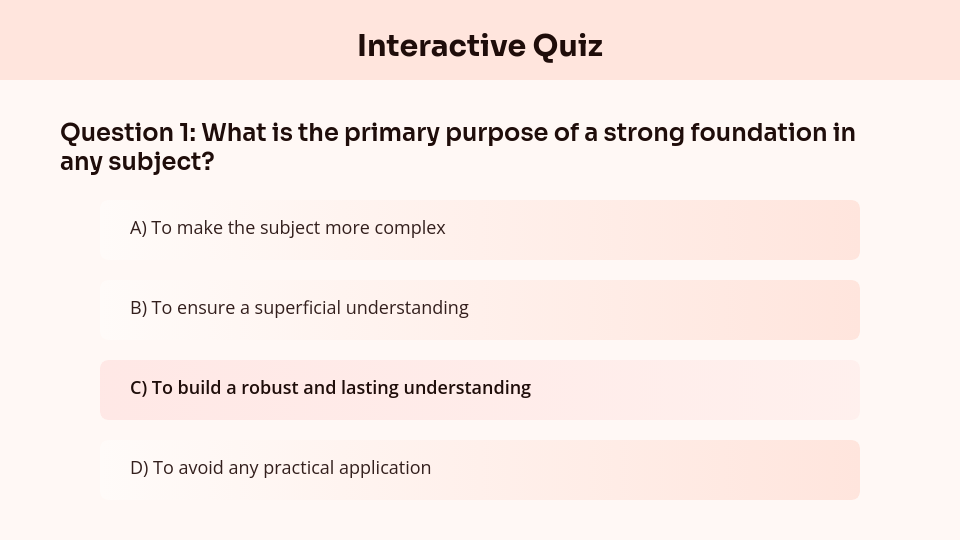 Interactive Quiz

Question 1: What is the primary purpose of a strong foundation in any subject?

A) To make the subject more complex

B) To ensure a superficial understanding

C) To build a robust and lasting understanding

D) To avoid any practical application